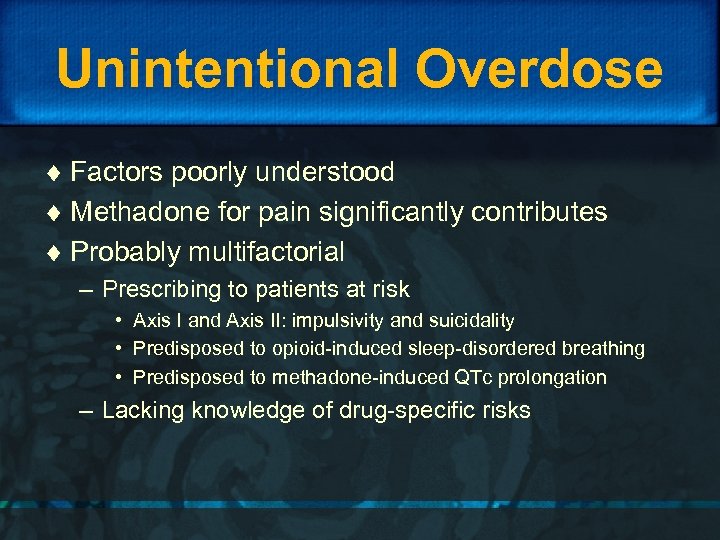 Unintentional Overdose

♦ Factors poorly understood
♦ Methadone for pain significantly contributes
♦ Probably multifactorial
– Prescribing to patients at risk
• Axis I and Axis II: impulsivity and suicidality
• Predisposed to opioid-induced sleep-disordered breathing
• Predisposed to methadone-induced QTc prolongation
– Lacking knowledge of drug-specific risks